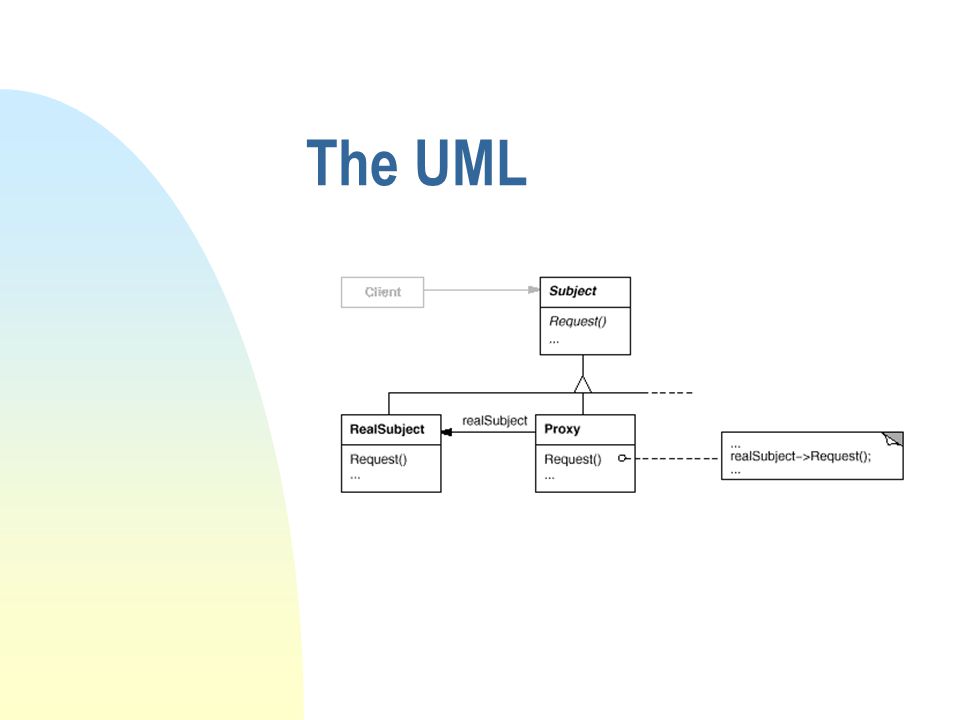 The UML

Client

Subject

Request()
...

RealSubject

Request()
...

realSubject

Proxy

Request()
...

...
realSubject->Request();
...